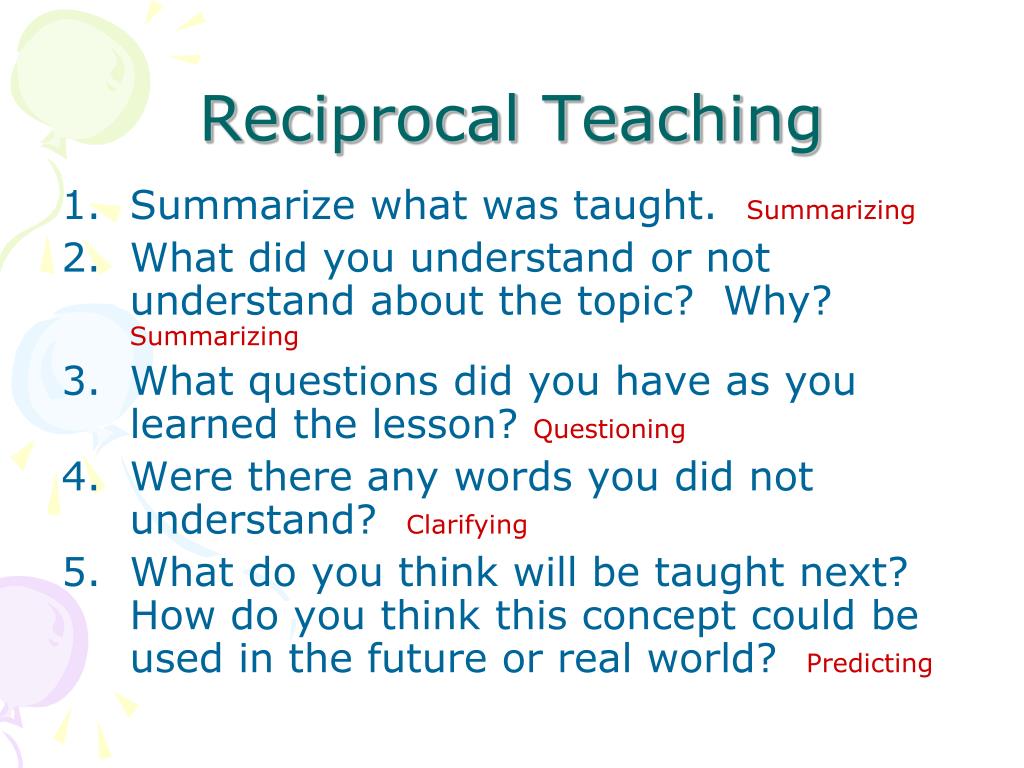 Reciprocal Teaching

1. Summarize what was taught. Summarizing
2. What did you understand or not understand about the topic? Why? Summarizing
3. What questions did you have as you learned the lesson? Questioning
4. Were there any words you did not understand? Clarifying
5. What do you think will be taught next? How do you think this concept could be used in the future or real world? Predicting